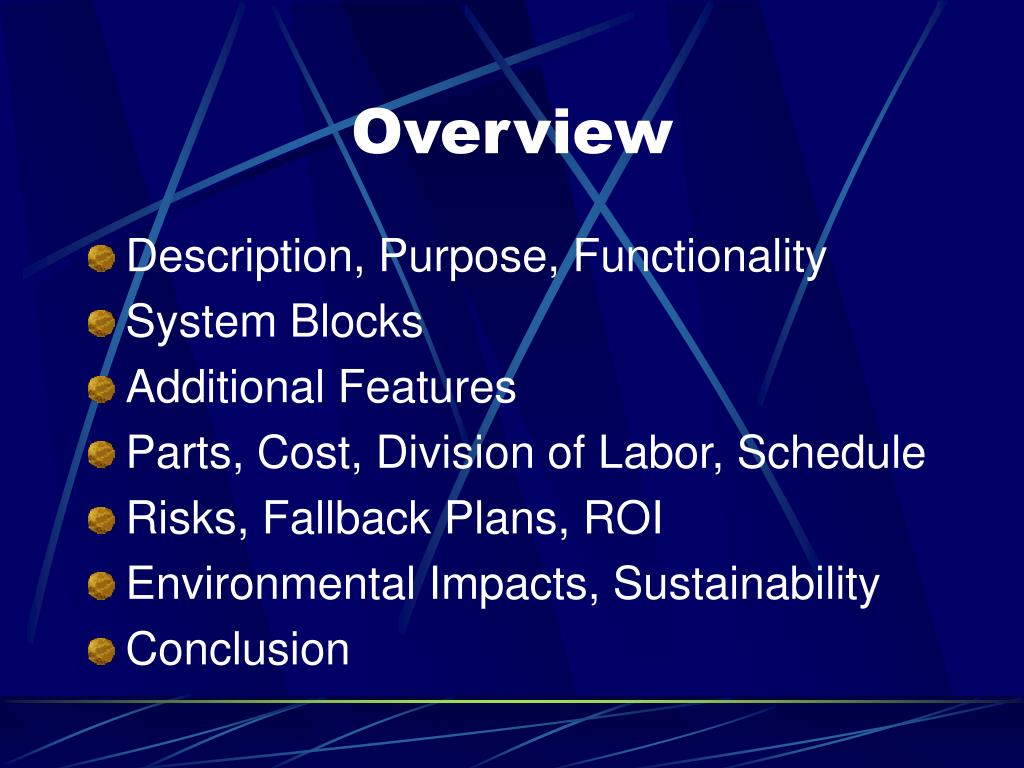 Overview

Description, Purpose, Functionality
System Blocks
Additional Features
Parts, Cost, Division of Labor, Schedule
Risks, Fallback Plans, ROI
Environmental Impacts, Sustainability
Conclusion